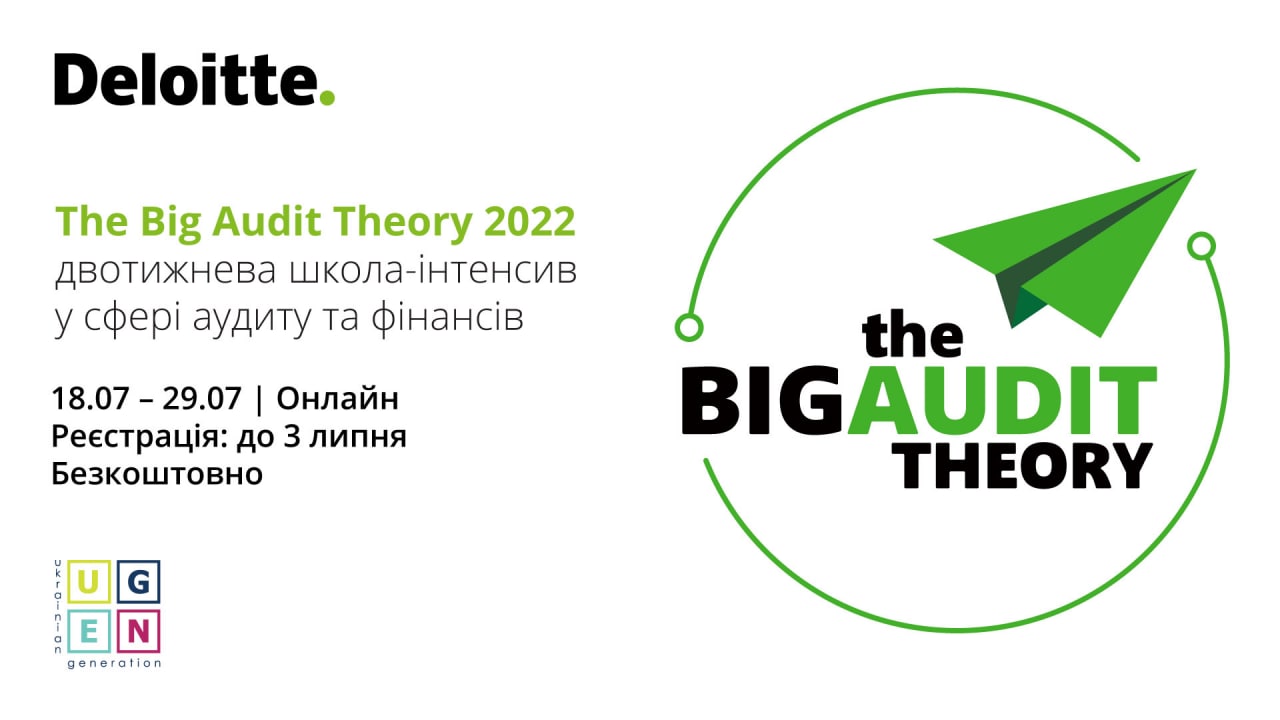 Deloitte.

The Big Audit Theory 2022
двотижнева школа-інтенсив у сфері аудиту та фінансів

18.07 – 29.07 | Онлайн
Реєстрація: до 3 липня
Безкоштовно

ukrainian
U G
E N
generation

the
BIG AUDIT
THEORY